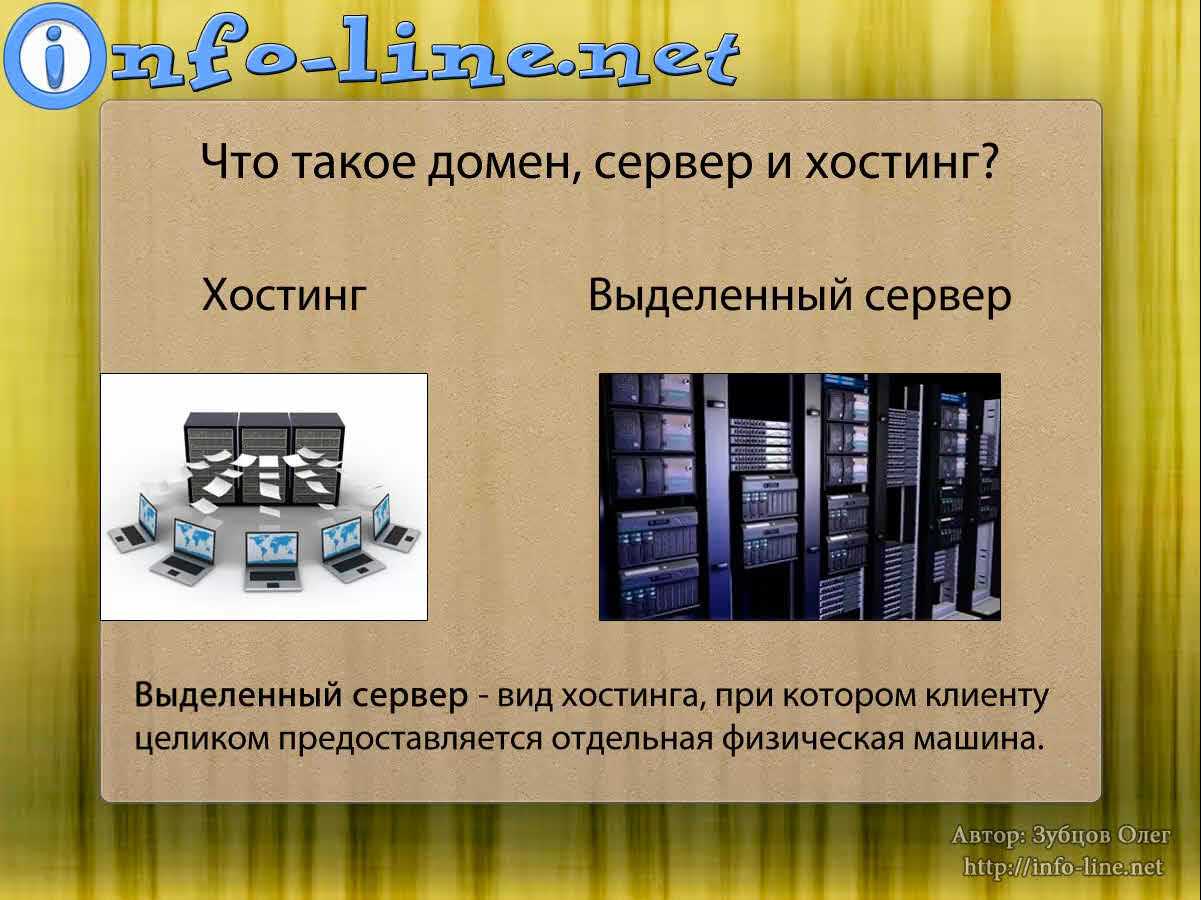 info-line.net

Что такое домен, сервер и хостинг?

Хостинг

Выделенный сервер

Выделенный сервер - вид хостинга, при котором клиенту целиком предоставляется отдельная физическая машина.

Автор: Зубцов Олег
http://info-line.net